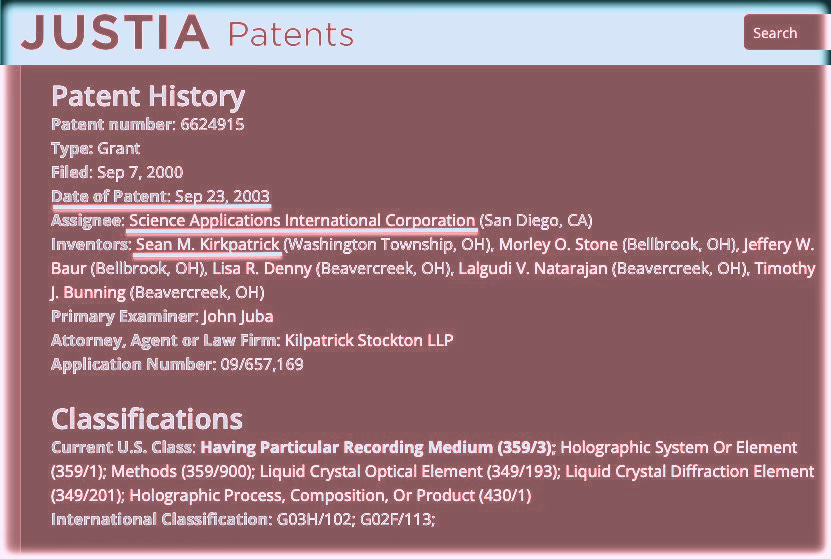 JUSTIA Patents

Search

Patent History
Patent number: 6624915
Type: Grant
Filed: Sep 7, 2000
Date of Patent: Sep 23, 2003
Assignee: Science Applications International Corporation (San Diego, CA)
Inventors: Sean M. Kirkpatrick (Washington Township, OH), Morley O. Stone (Bellbrook, OH), Jeffery W. Baur (Bellbrook, OH), Lisa R. Denny (Beavercreek, OH), Lalgudi V. Natarajan (Beavercreek, OH), Timothy J. Bunning (Beavercreek, OH)
Primary Examiner: John Juba
Attorney, Agent or Law Firm: Kilpatrick Stockton LLP
Application Number: 09/657,169

Classifications
Current U.S. Class: Having Particular Recording Medium (359/3); Holographic System Or Element (359/1); Methods (359/900); Liquid Crystal Optical Element (349/193); Liquid Crystal Diffraction Element (349/201); Holographic Process, Composition, Or Product (430/1)
International Classification: G03H/102; G02F/113;